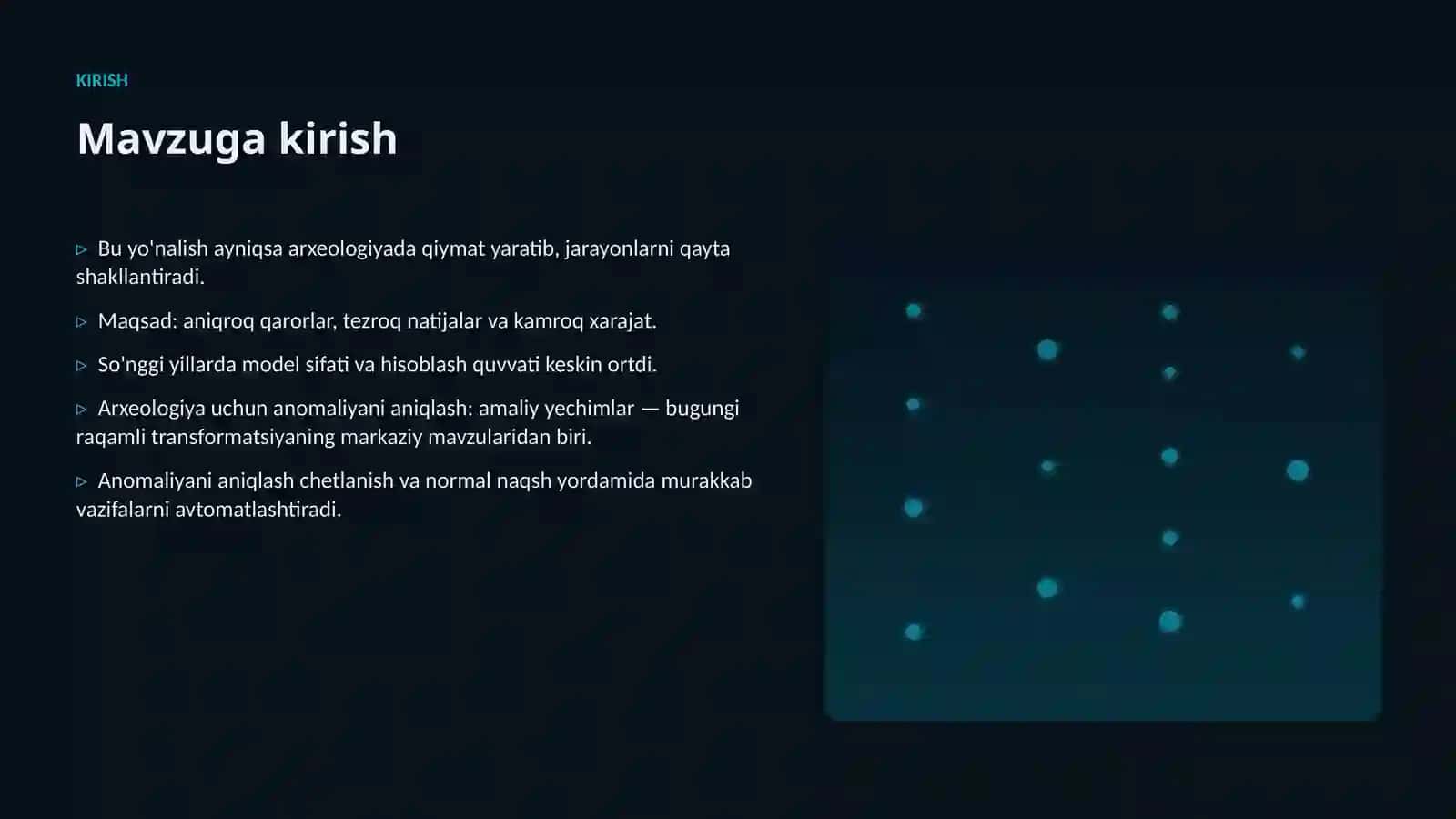 KIRISH

Mavzuga kirish

▷ Bu yo'nalish ayniqsa arxeologiyada qiymat yaratib, jarayonlarni qayta shakllantiradi.

▷ Maqsad: aniqroq qarorlar, tezroq natijalar va kamroq xarajat.

▷ So'nggi yillarda model sifati va hisoblash quvvati keskin ortdi.

▷ Arxeologiya uchun anomaliyani aniqlash: amaliy yechimlar — bugungi raqamli transformatsiyaning markaziy mavzularidan biri.

▷ Anomaliyani aniqlash chetlanish va normal naqsh yordamida murakkab vazifalarni avtomatlashtiradi.